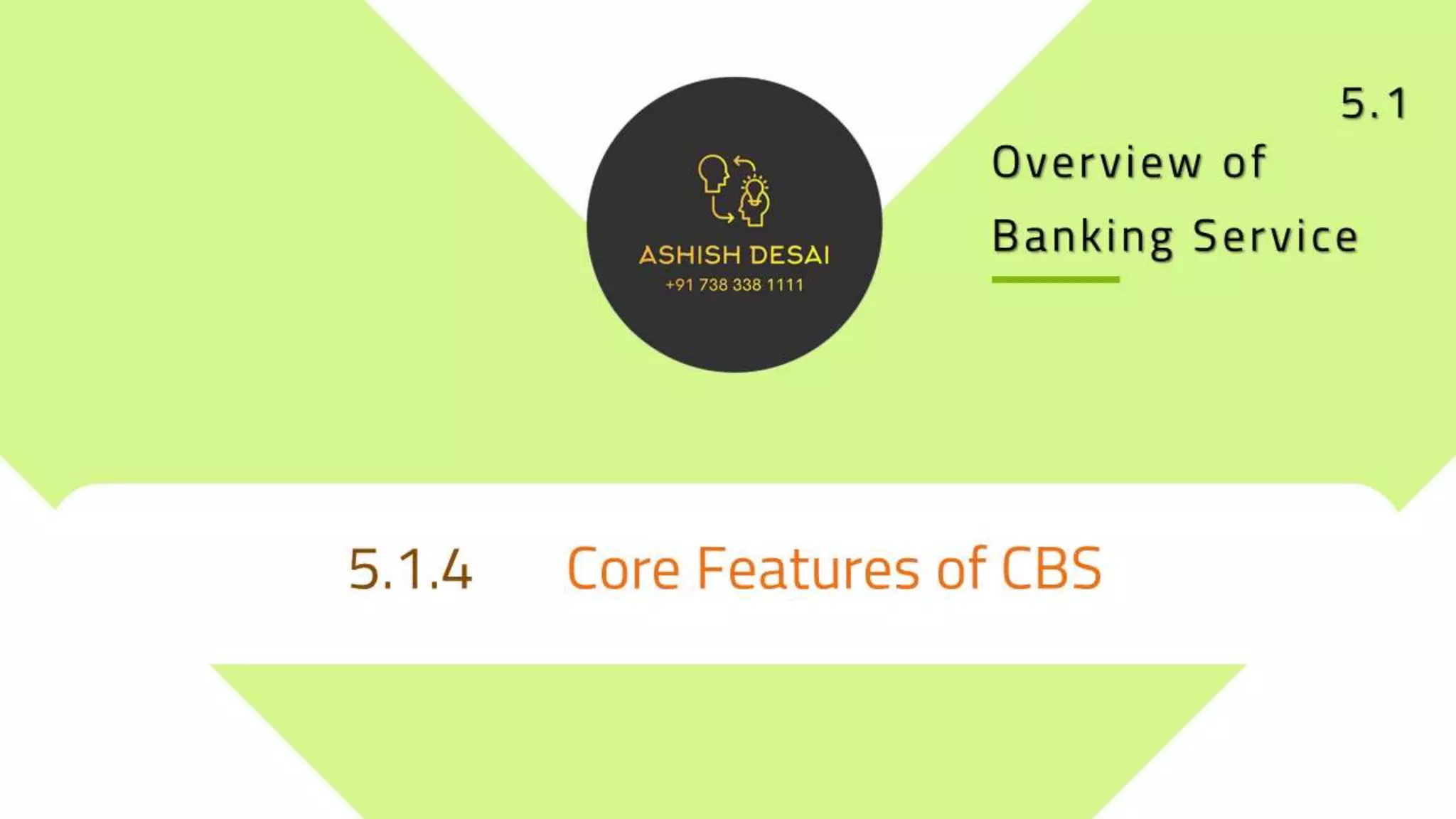 ASHISH DESAI
+91 738 338 1111

5.1
Overview of
Banking Service

5.1.4 Core Features of CBS